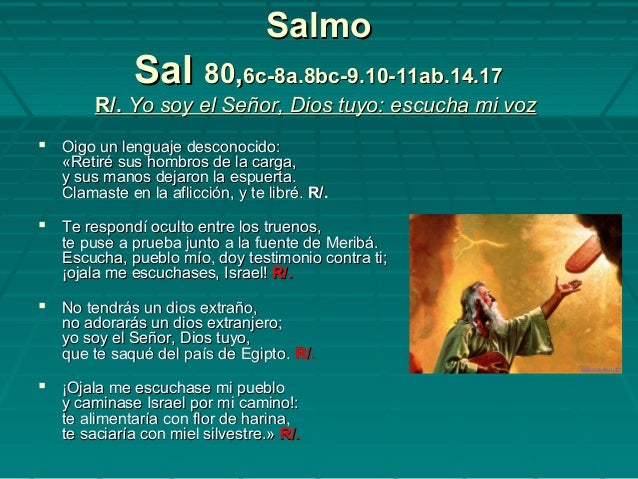 Salmo

Sal 80,6c-8a.8bc-9.10-11ab.14.17

R/. Yo soy el Señor, Dios tuyo: escucha mi voz

▪ Oigo un lenguaje desconocido:
«Retiré sus hombros de la carga,
y sus manos dejaron la espuerta.
Clamaste en la aflicción, y te libré. R/.

▪ Te respondí oculto entre los truenos,
te puse a prueba junto a la fuente de Meribá.
Escucha, pueblo mío, doy testimonio contra ti;
¡ojala me escuchases, Israel! R/.

▪ No tendrás un dios extraño,
no adorarás un dios extranjero;
yo soy el Señor, Dios tuyo,
que te saqué del país de Egipto. R/.

▪ ¡Ojala me escuchase mi pueblo
y caminase Israel por mi camino!:
te alimentaría con flor de harina,
te saciaría con miel silvestre.» R/.